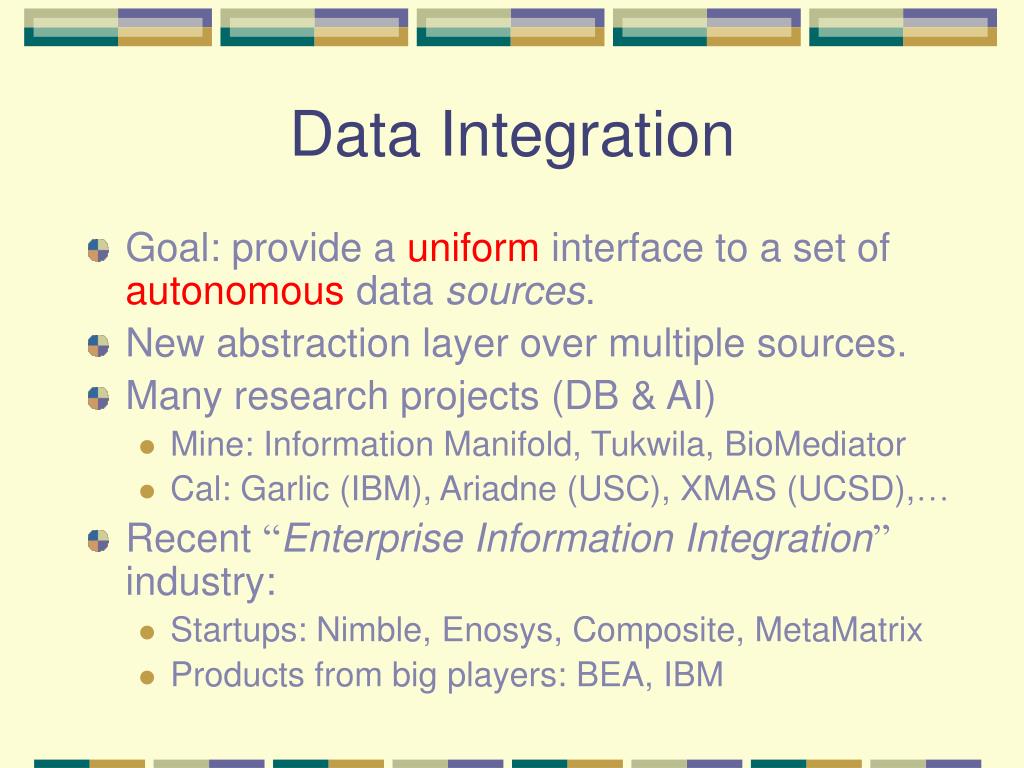 Data Integration

Goal: provide a uniform interface to a set of autonomous data sources.

New abstraction layer over multiple sources.

Many research projects (DB & AI)

Mine: Information Manifold, Tukwila, BioMediator

Cal: Garlic (IBM), Ariadne (USC), XMAS (UCSD),…

Recent “Enterprise Information Integration” industry:

Startups: Nimble, Enosys, Composite, MetaMatrix

Products from big players: BEA, IBM